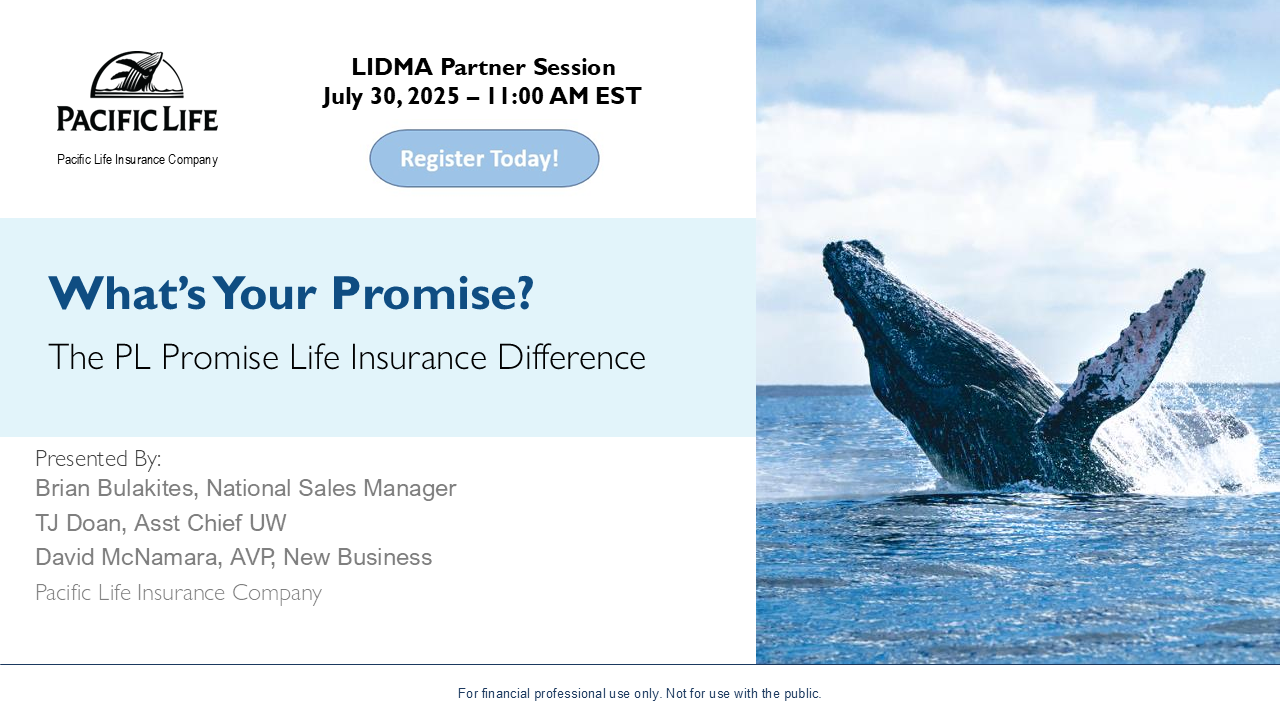 PACIFIC LIFE
Pacific Life Insurance Company

LIDMA Partner Session
July 30, 2025 – 11:00 AM EST

Register Today!

What's Your Promise?
The PL Promise Life Insurance Difference

Presented By:
Brian Bulakites, National Sales Manager
TJ Doan, Asst Chief UW
David McNamara, AVP, New Business
Pacific Life Insurance Company

For financial professional use only. Not for use with the public.